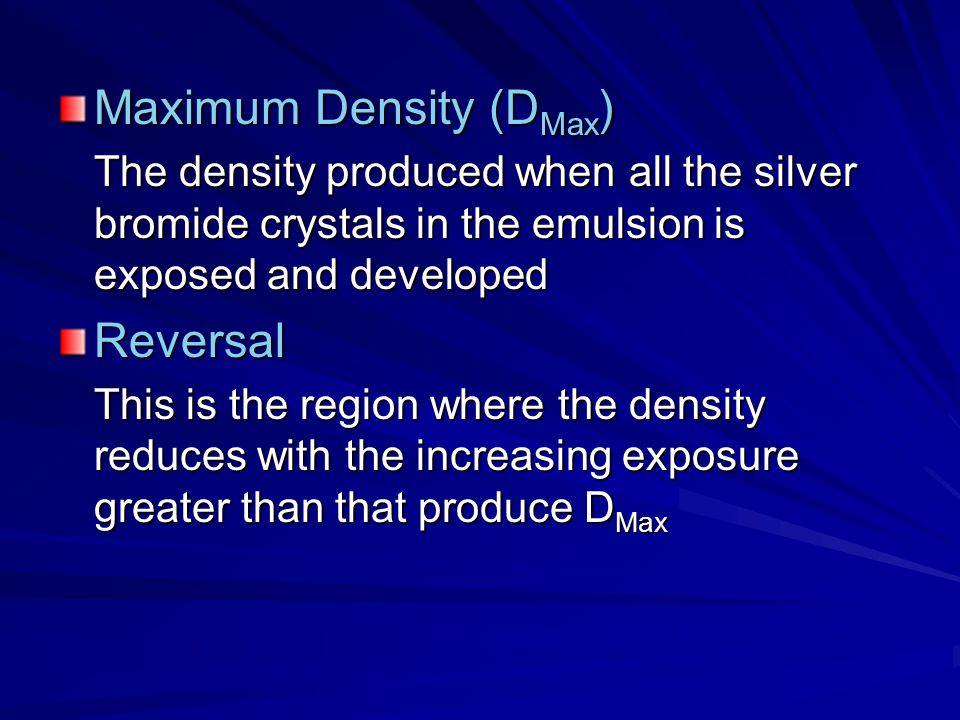 Maximum Density ($D_{Max}$)

The density produced when all the silver bromide crystals in the emulsion is exposed and developed

Reversal

This is the region where the density reduces with the increasing exposure greater than that produce $D_{Max}$